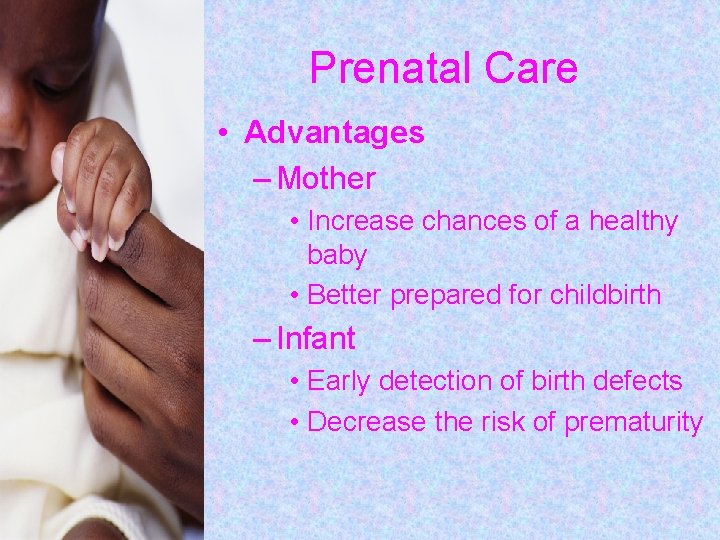 Prenatal Care

• Advantages
– Mother
• Increase chances of a healthy baby
• Better prepared for childbirth
– Infant
• Early detection of birth defects
• Decrease the risk of prematurity